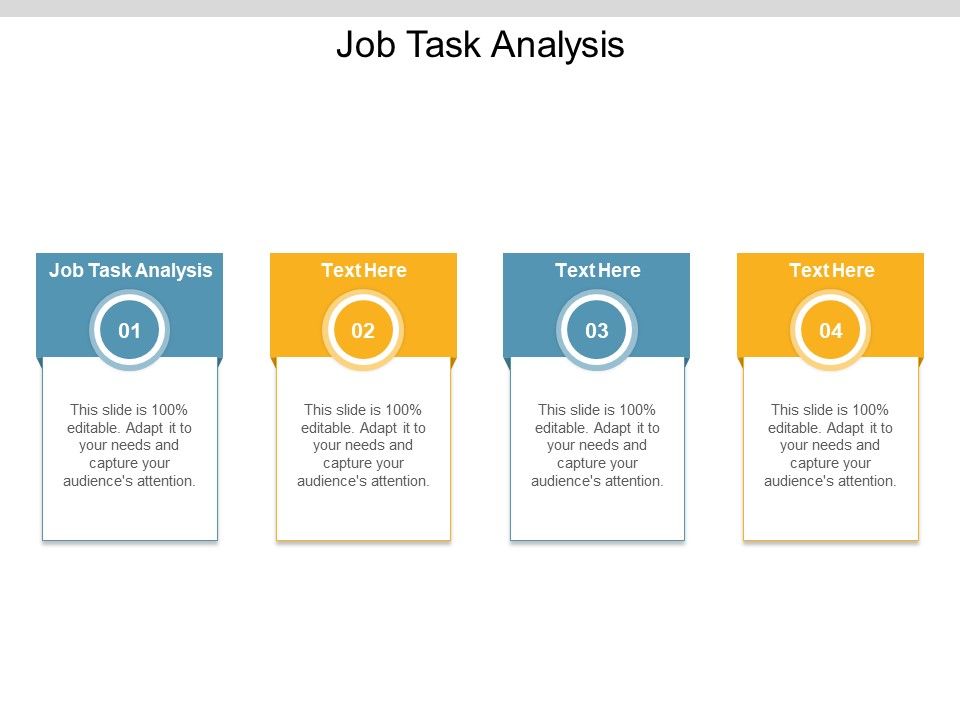 Job Task Analysis

Job Task Analysis

01

This slide is 100% editable. Adapt it to your needs and capture your audience's attention.

Text Here

02

This slide is 100% editable. Adapt it to your needs and capture your audience's attention.

Text Here

03

This slide is 100% editable. Adapt it to your needs and capture your audience's attention.

Text Here

04

This slide is 100% editable. Adapt it to your needs and capture your audience's attention.